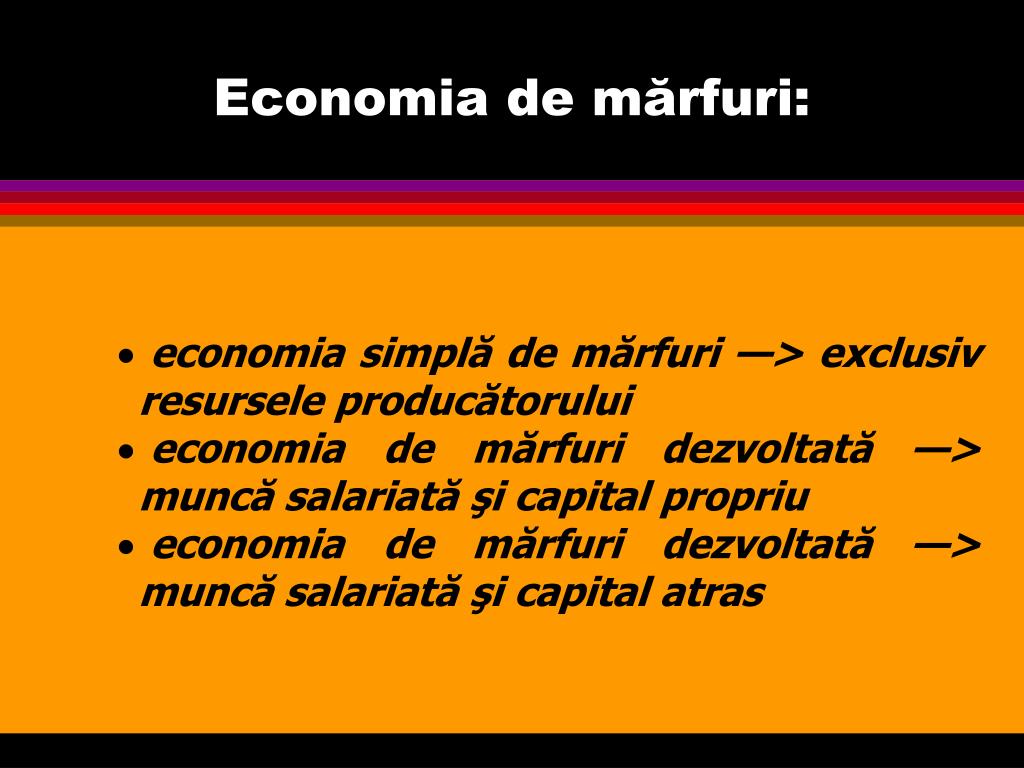 Economia de mărfuri:

• economia simplă de mărfuri —> exclusiv resursele producătorului
• economia de mărfuri dezvoltată —> muncă salariată şi capital propriu
• economia de mărfuri dezvoltată —> muncă salariată şi capital atras